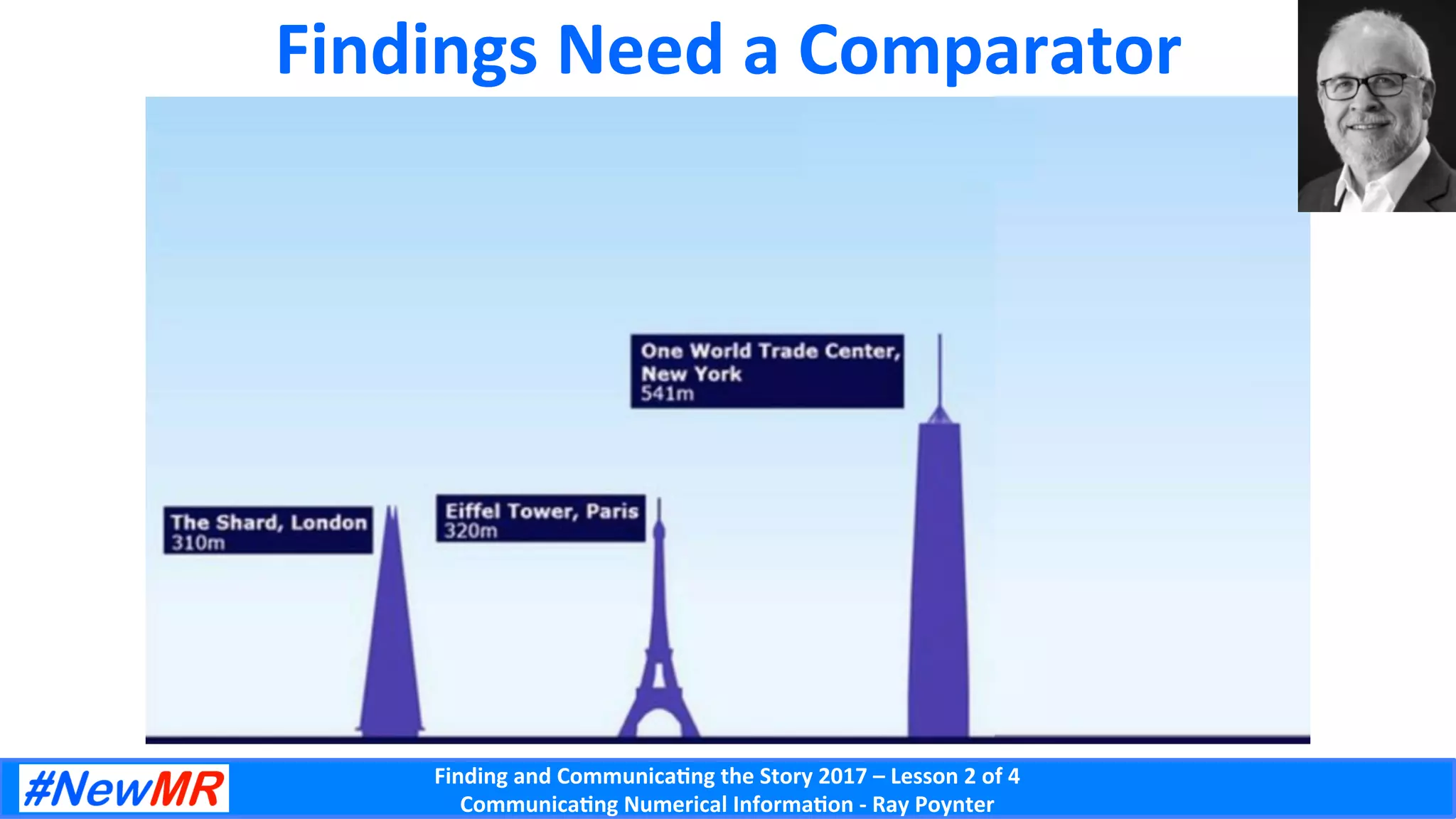 Findings Need a Comparator

The Shard, London
310m

Eiffel Tower, Paris
320m

One World Trade Center, New York
541m

#NewMR

Finding and Communicating the Story 2017 – Lesson 2 of 4
Communicating Numerical Information - Ray Poynter